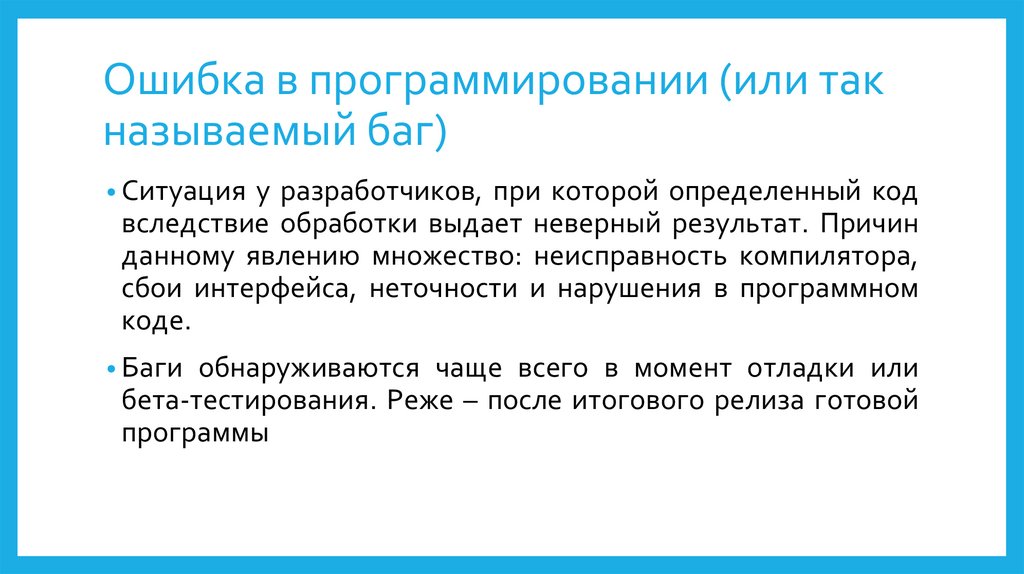 Ошибка в программировании (или так называемый баг)

• Ситуация у разработчиков, при которой определенный код вследствие обработки выдает неверный результат. Причин данному явлению множество: неисправность компилятора, сбои интерфейса, неточности и нарушения в программном коде.

• Баги обнаруживаются чаще всего в момент отладки или бета-тестирования. Реже – после итогового релиза готовой программы